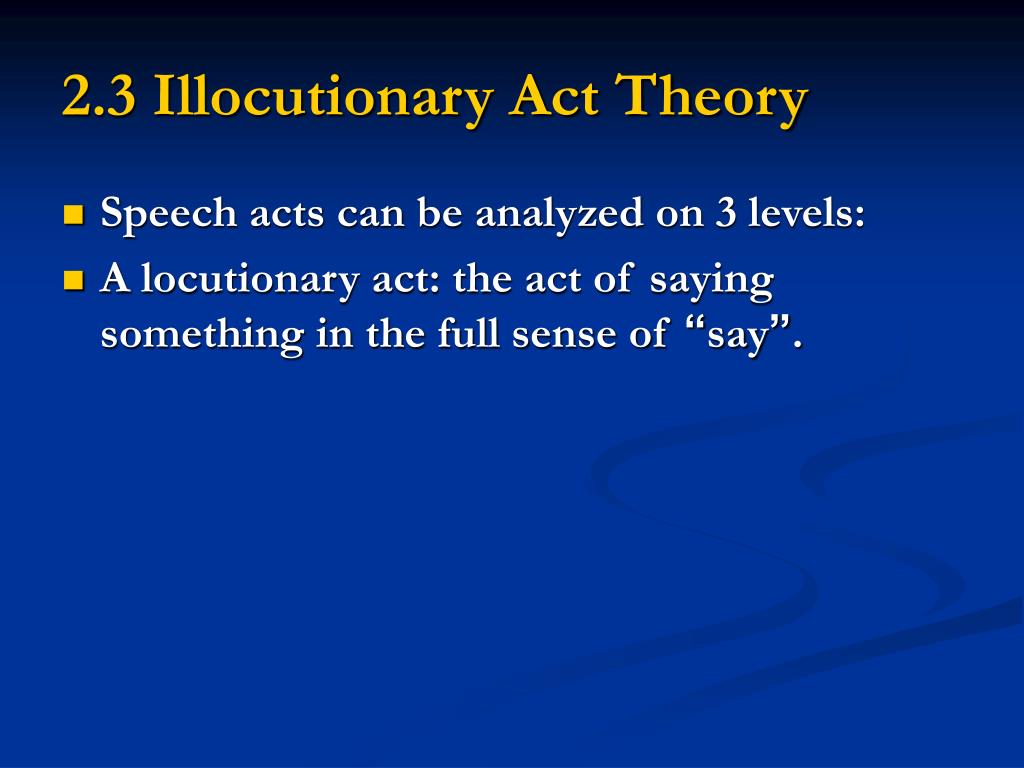 2.3 Illocutionary Act Theory

Speech acts can be analyzed on 3 levels:

A locutionary act: the act of saying something in the full sense of “say”.